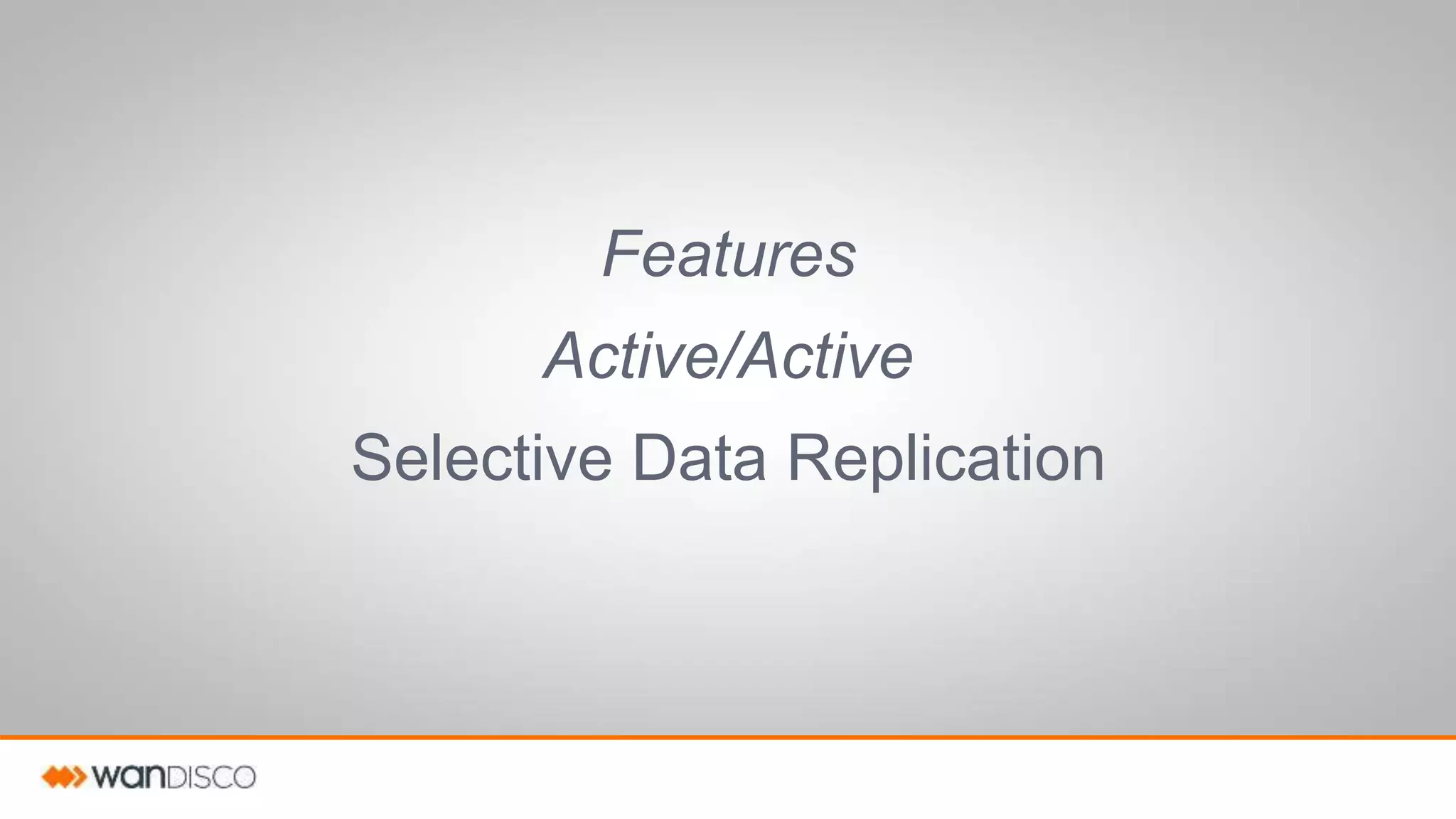 Features

Active/Active

Selective Data Replication

wanDISCO